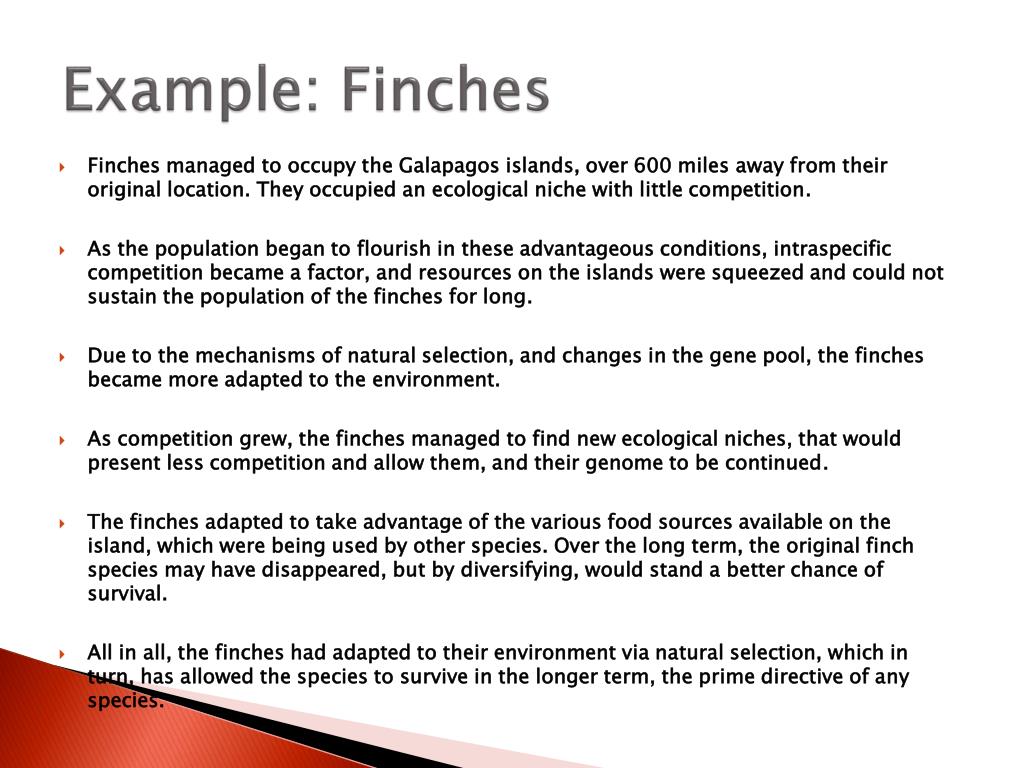 Example: Finches

Finches managed to occupy the Galapagos islands, over 600 miles away from their original location. They occupied an ecological niche with little competition.

As the population began to flourish in these advantageous conditions, intraspecific competition became a factor, and resources on the islands were squeezed and could not sustain the population of the finches for long.

Due to the mechanisms of natural selection, and changes in the gene pool, the finches became more adapted to the environment.

As competition grew, the finches managed to find new ecological niches, that would present less competition and allow them, and their genome to be continued.

The finches adapted to take advantage of the various food sources available on the island, which were being used by other species. Over the long term, the original finch species may have disappeared, but by diversifying, would stand a better chance of survival.

All in all, the finches had adapted to their environment via natural selection, which in turn, has allowed the species to survive in the longer term, the prime directive of any species.